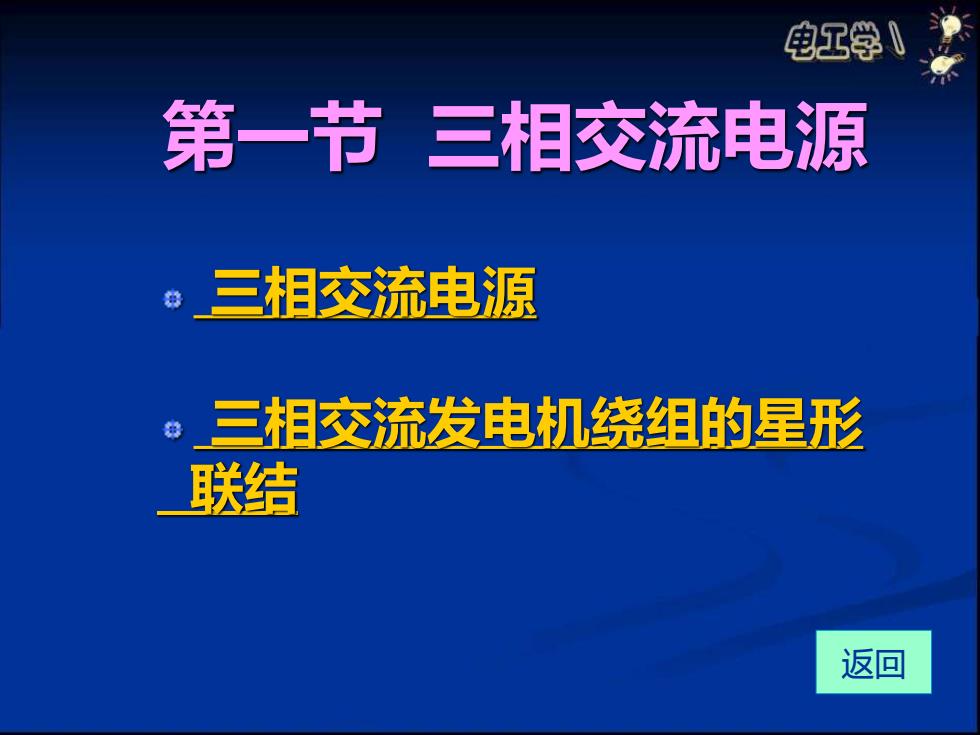 电工学

第一节 三相交流电源

三相交流电源

三相交流发电机绕组的星形联结

返回